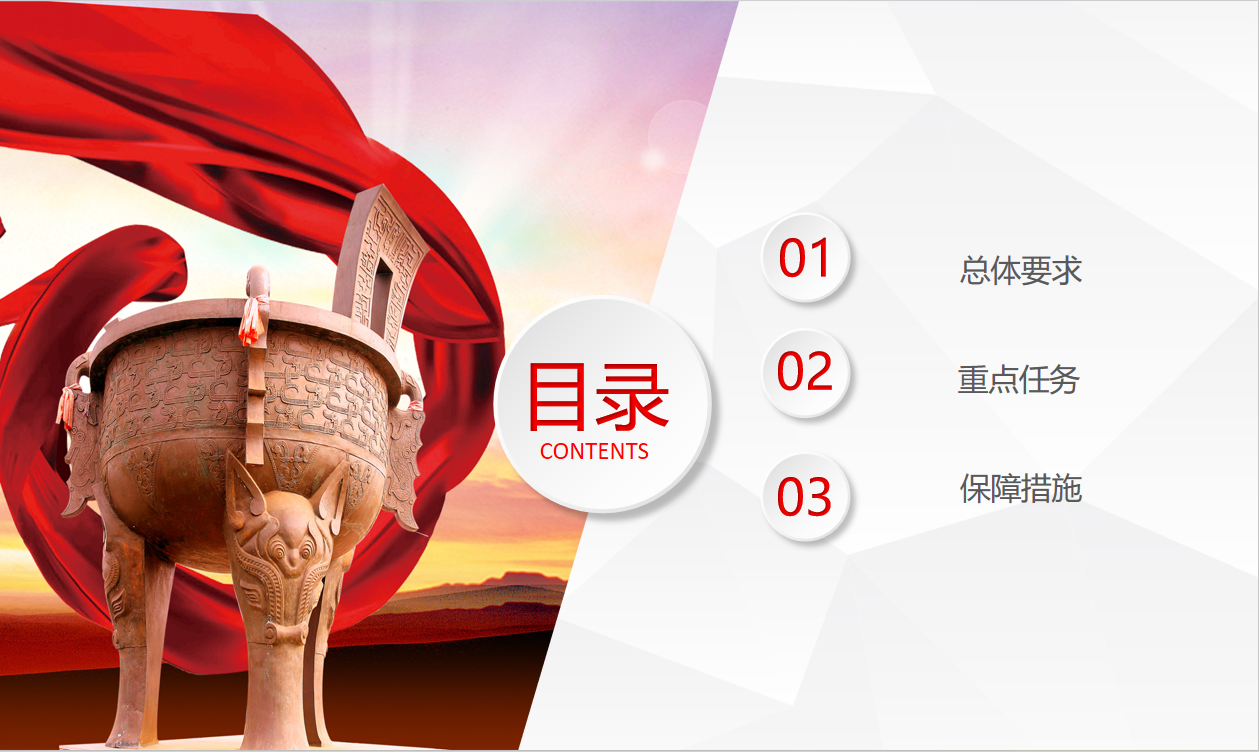 目录
CONTENTS

01 总体要求

02 重点任务

03 保障措施